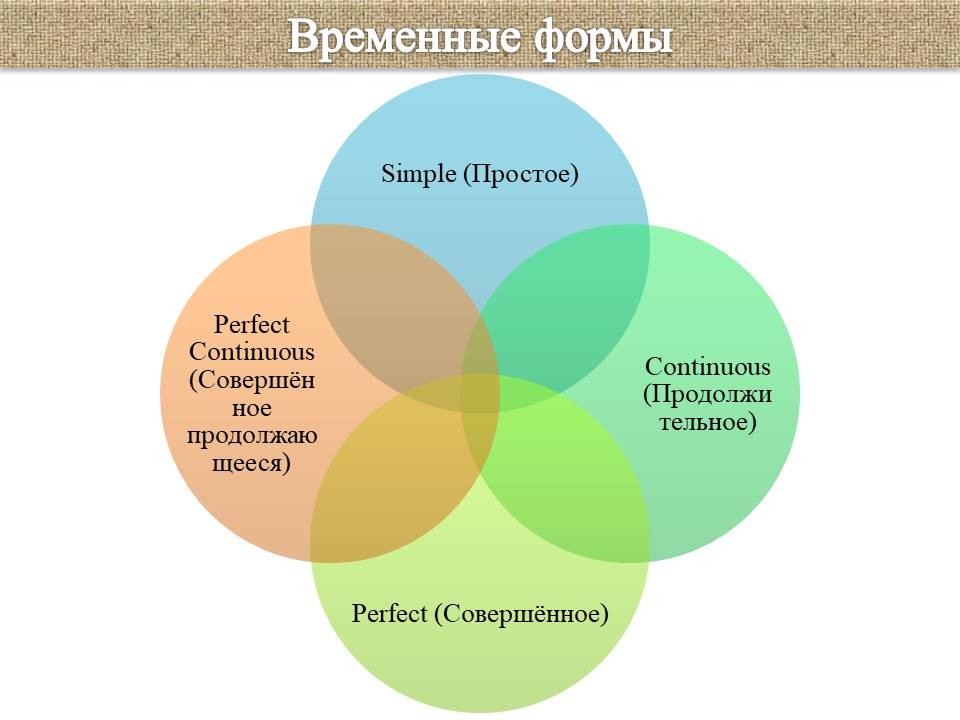 Временные формы

Simple (Простое)

Perfect Continuous (Совершённое продолжающееся)

Continuous (Продолжительное)

Perfect (Совершённое)